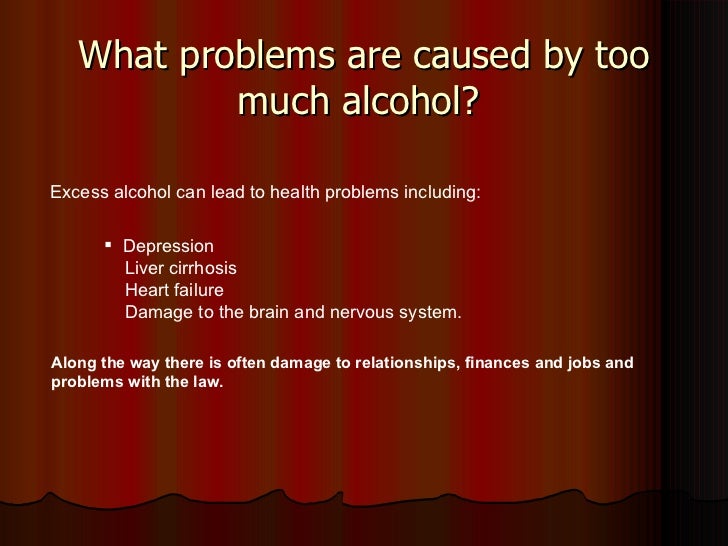 What problems are caused by too much alcohol?

Excess alcohol can lead to health problems including:

▪ Depression
Liver cirrhosis
Heart failure
Damage to the brain and nervous system.

Along the way there is often damage to relationships, finances and jobs and problems with the law.